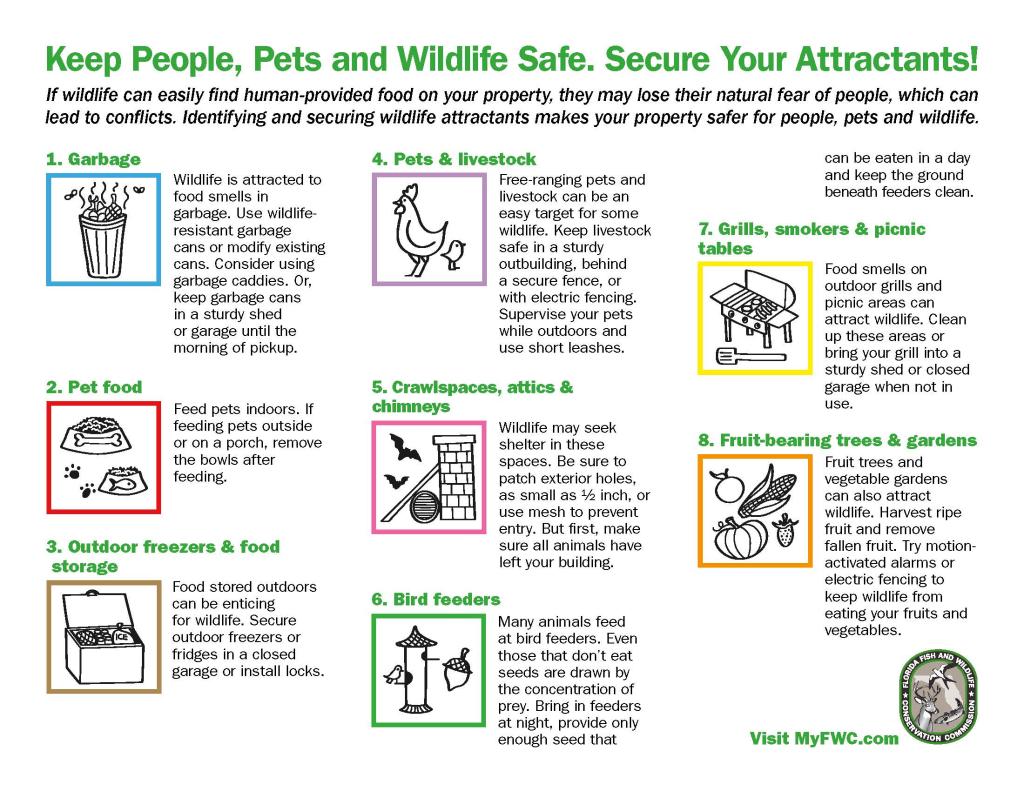 Keep People, Pets and Wildlife Safe. Secure Your Attractants!

If wildlife can easily find human-provided food on your property, they may lose their natural fear of people, which can lead to conflicts. Identifying and securing wildlife attractants makes your property safer for people, pets and wildlife.

1. Garbage

Wildlife is attracted to food smells in garbage. Use wildlife-resistant garbage cans or modify existing cans. Consider using garbage caddies. Or, keep garbage cans in a sturdy shed or garage until the morning of pickup.

2. Pet food

Feed pets indoors. If feeding pets outside or on a porch, remove the bowls after feeding.

3. Outdoor freezers & food storage

ICE

Food stored outdoors can be enticing for wildlife. Secure outdoor freezers or fridges in a closed garage or install locks.

4. Pets & livestock

Free-ranging pets and livestock can be an easy target for some wildlife. Keep livestock safe in a sturdy outbuilding, behind a secure fence, or with electric fencing. Supervise your pets while outdoors and use short leashes.

5. Crawlspaces, attics & chimneys

Wildlife may seek shelter in these spaces. Be sure to patch exterior holes, as small as ½ inch, or use mesh to prevent entry. But first, make sure all animals have left your building.

6. Bird feeders

Many animals feed at bird feeders. Even those that don't eat seeds are drawn by the concentration of prey. Bring in feeders at night, provide only enough seed that can be eaten in a day and keep the ground beneath feeders clean.

7. Grills, smokers & picnic tables

Food smells on outdoor grills and picnic areas can attract wildlife. Clean up these areas or bring your grill into a sturdy shed or closed garage when not in use.

8. Fruit-bearing trees & gardens

Fruit trees and vegetable gardens can also attract wildlife. Harvest ripe fruit and remove fallen fruit. Try motion-activated alarms or electric fencing to keep wildlife from eating your fruits and vegetables.

Visit MyFWC.com

FLORIDA FISH AND WILDLIFE CONSERVATION COMMISSION